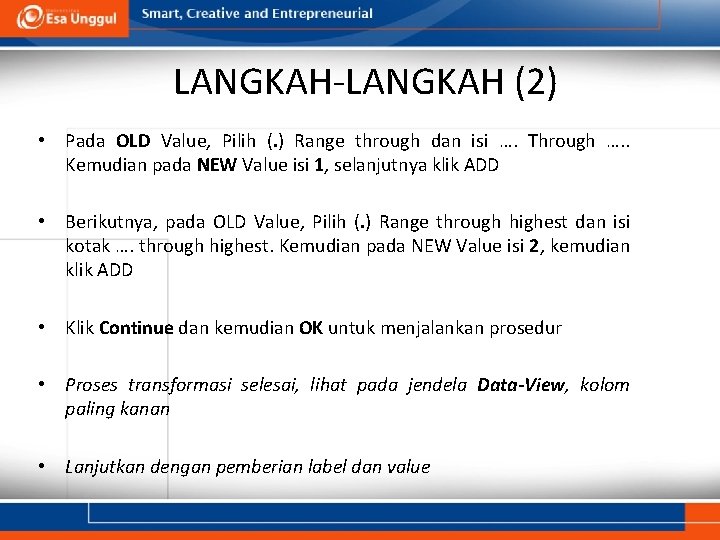 Esa Unggul

Smart, Creative and Entrepreneurial

LANGKAH-LANGKAH (2)

• Pada OLD Value, Pilih (.) Range through dan isi …. Through ….. Kemudian pada NEW Value isi 1, selanjutnya klik ADD

• Berikutnya, pada OLD Value, Pilih (.) Range through highest dan isi kotak …. through highest. Kemudian pada NEW Value isi 2, kemudian klik ADD

• Klik Continue dan kemudian OK untuk menjalankan prosedur

• Proses transformasi selesai, lihat pada jendela Data-View, kolom paling kanan

• Lanjutkan dengan pemberian label dan value